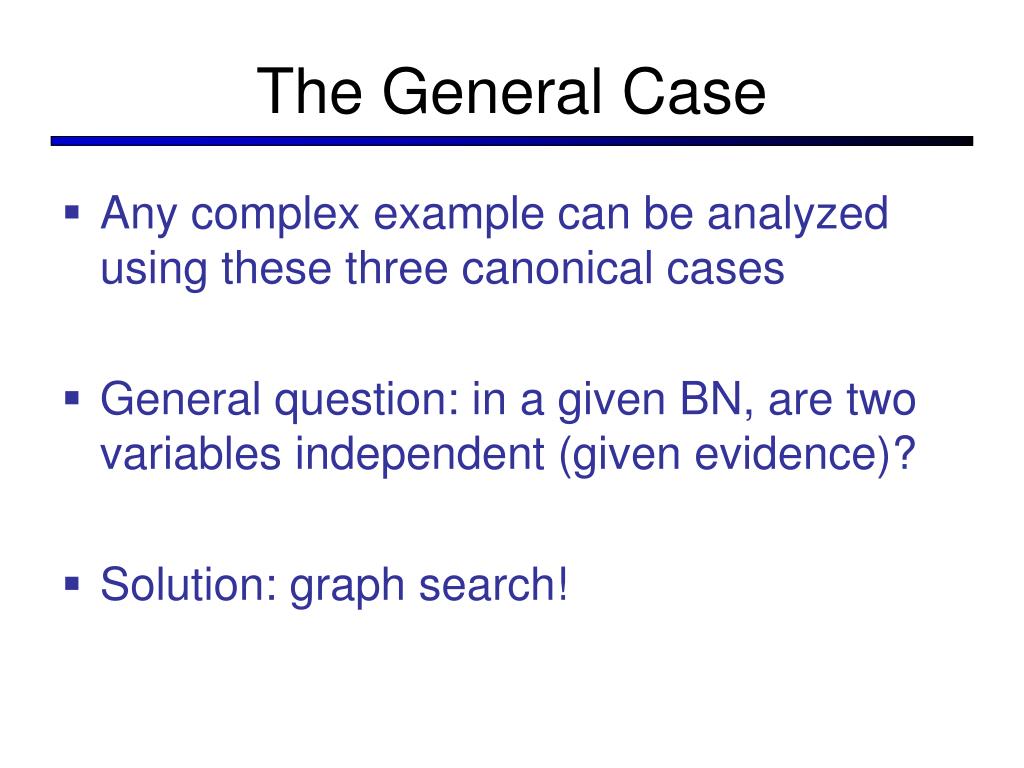 The General Case

▪ Any complex example can be analyzed using these three canonical cases

▪ General question: in a given BN, are two variables independent (given evidence)?

▪ Solution: graph search!